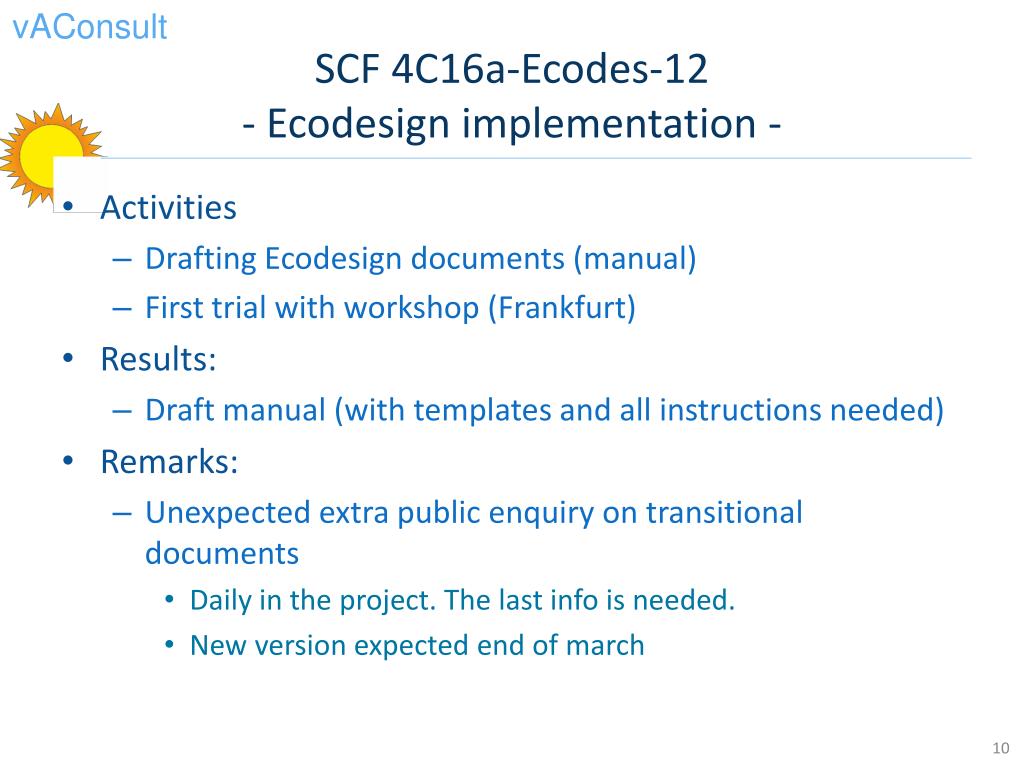 vAConsult

SCF 4C16a-Ecodes-12
- Ecodesign implementation -

• Activities
– Drafting Ecodesign documents (manual)
– First trial with workshop (Frankfurt)
• Results:
– Draft manual (with templates and all instructions needed)
• Remarks:
– Unexpected extra public enquiry on transitional documents
• Daily in the project. The last info is needed.
• New version expected end of march

10